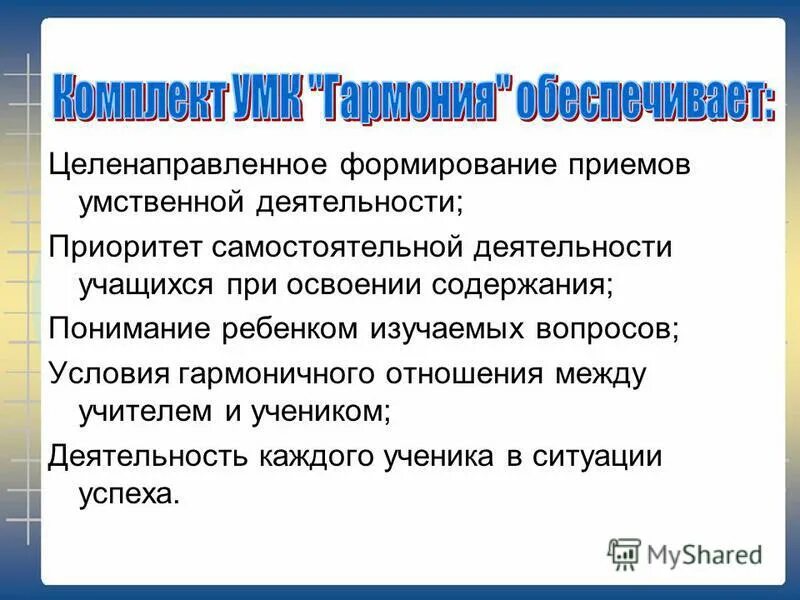 Комплект УМК "Гармония" обеспечивает:

Целенаправленное формирование приемов умственной деятельности;

Приоритет самостоятельной деятельности учащихся при освоении содержания;

Понимание ребенком изучаемых вопросов;

Условия гармоничного отношения между учителем и учеником;

Деятельность каждого ученика в ситуации успеха.

MyShared